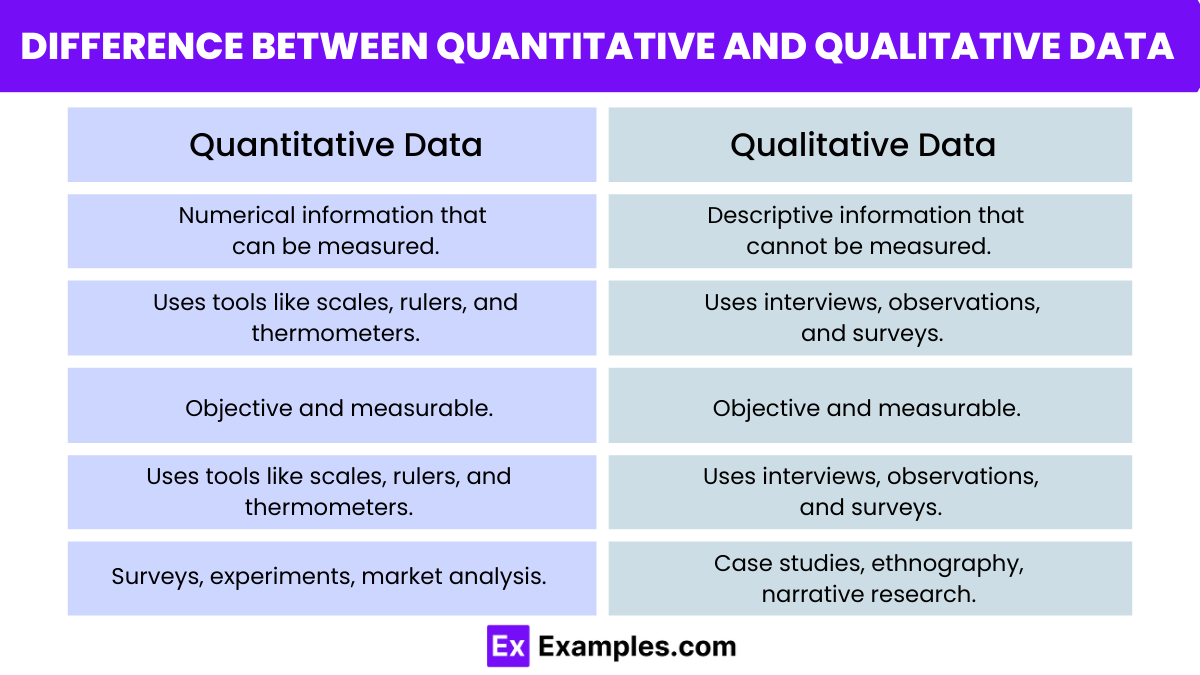 DIFFERENCE BETWEEN QUANTITATIVE AND QUALITATIVE DATA

| Quantitative Data | Qualitative Data |
|---|---|
| Numerical information that can be measured. | Descriptive information that cannot be measured. |
| Uses tools like scales, rulers, and thermometers. | Uses interviews, observations, and surveys. |
| Objective and measurable. | Objective and measurable. |
| Uses tools like scales, rulers, and thermometers. | Uses interviews, observations, and surveys. |
| Surveys, experiments, market analysis. | Case studies, ethnography, narrative research. |

Ex Examples.com